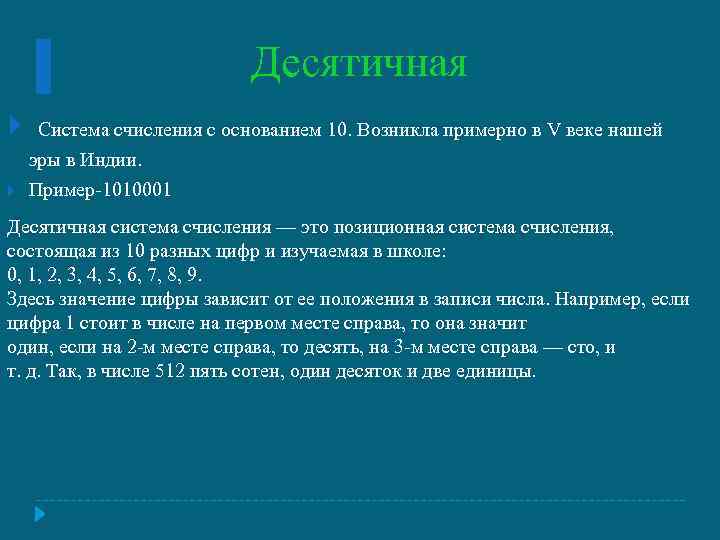 Десятичная

Система счисления с основанием 10. Возникла примерно в V веке нашей эры в Индии.

Пример-1010001

Десятичная система счисления — это позиционная система счисления, состоящая из 10 разных цифр и изучаемая в школе:
0, 1, 2, 3, 4, 5, 6, 7, 8, 9.
Здесь значение цифры зависит от ее положения в записи числа. Например, если цифра 1 стоит в числе на первом месте справа, то она значит один, если на 2-м месте справа, то десять, на 3-м месте справа — сто, и т. д. Так, в числе 512 пять сотен, один десяток и две единицы.